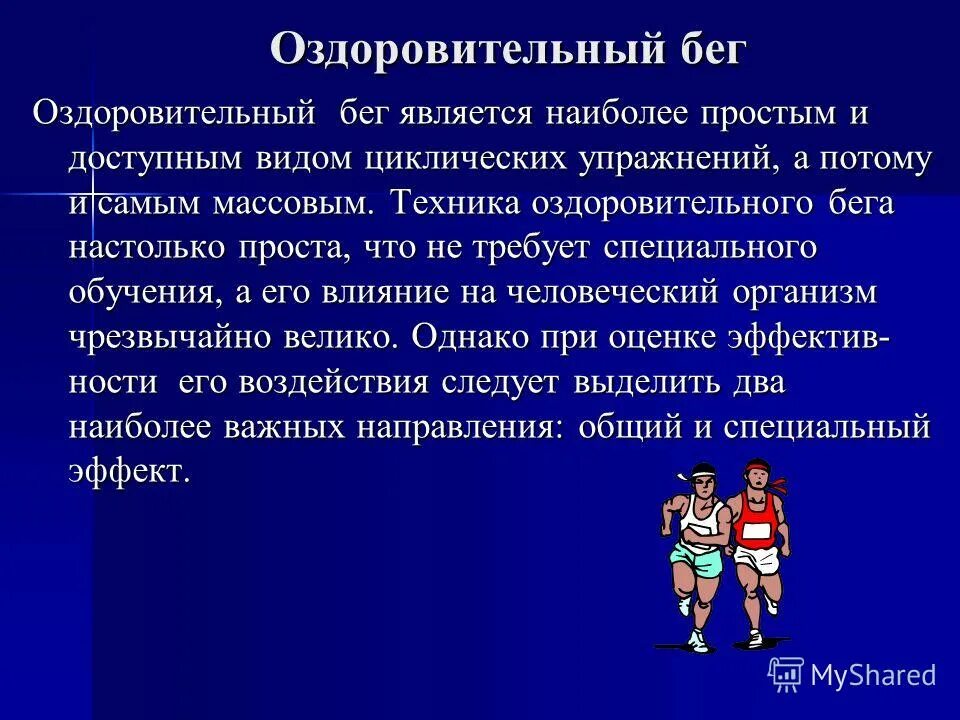 Оздоровительный бег

Оздоровительный бег является наиболее простым и доступным видом циклических упражнений, а потому и самым массовым. Техника оздоровительного бега настолько проста, что не требует специального обучения, а его влияние на человеческий организм чрезвычайно велико. Однако при оценке эффективности его воздействия следует выделить два наиболее важных направления: общий и специальный эффект.

MyShared